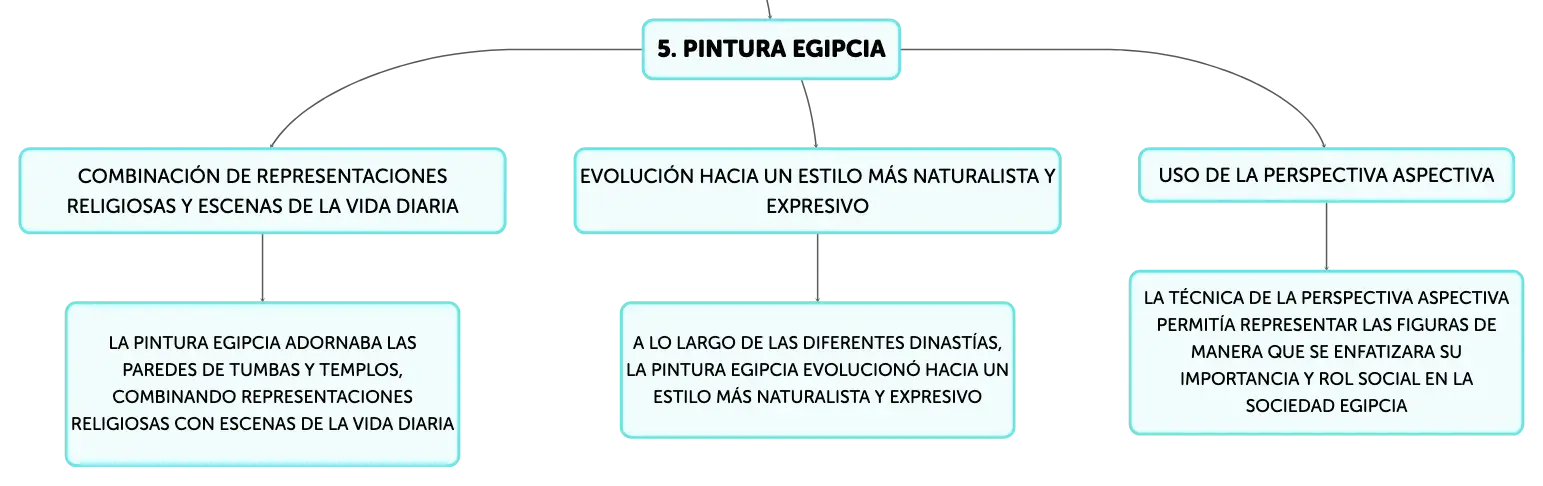 5. PINTURA EGIPCIA

COMBINACIÓN DE REPRESENTACIONES RELIGIOSAS Y ESCENAS DE LA VIDA DIARIA

LA PINTURA EGIPCIA ADORNABA LAS PAREDES DE TUMBAS Y TEMPLOS, COMBINANDO REPRESENTACIONES RELIGIOSAS CON ESCENAS DE LA VIDA DIARIA

EVOLUCIÓN HACIA UN ESTILO MÁS NATURALISTA Y EXPRESIVO

A LO LARGO DE LAS DIFERENTES DINASTÍAS, LA PINTURA EGIPCIA EVOLUCIONÓ HACIA UN ESTILO MÁS NATURALISTA Y EXPRESIVO

USO DE LA PERSPECTIVA ASPECTIVA

LA TÉCNICA DE LA PERSPECTIVA ASPECTIVA PERMITÍA REPRESENTAR LAS FIGURAS DE MANERA QUE SE ENFATIZARA SU IMPORTANCIA Y ROL SOCIAL EN LA SOCIEDAD EGIPCIA